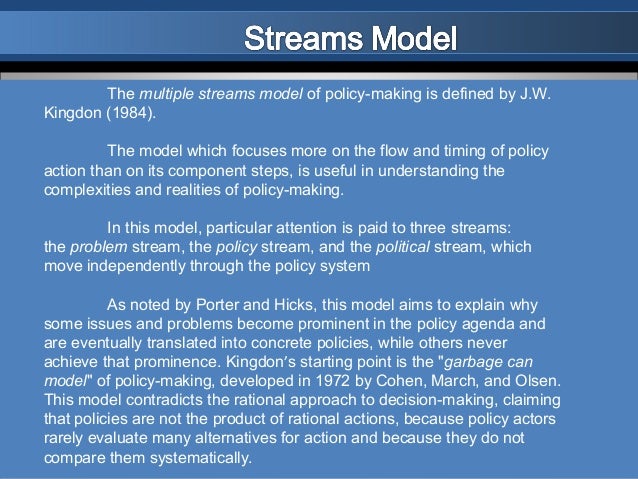 Streams Model

The multiple streams model of policy-making is defined by J.W. Kingdon (1984).

The model which focuses more on the flow and timing of policy action than on its component steps, is useful in understanding the complexities and realities of policy-making.

In this model, particular attention is paid to three streams: the problem stream, the policy stream, and the political stream, which move independently through the policy system

As noted by Porter and Hicks, this model aims to explain why some issues and problems become prominent in the policy agenda and are eventually translated into concrete policies, while others never achieve that prominence. Kingdon's starting point is the "garbage can model" of policy-making, developed in 1972 by Cohen, March, and Olsen. This model contradicts the rational approach to decision-making, claiming that policies are not the product of rational actions, because policy actors rarely evaluate many alternatives for action and because they do not compare them systematically.